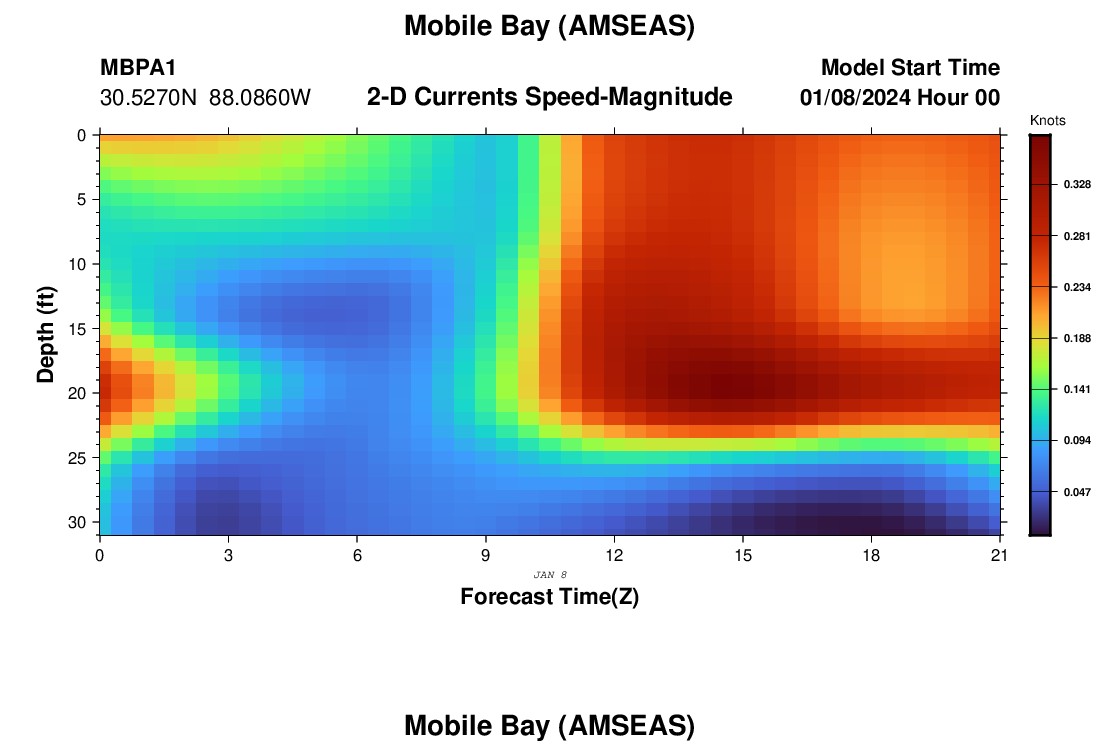 Mobile Bay (AMSEAS)

MBPA1
30.5270N 88.0860W

2-D Currents Speed-Magnitude

Model Start Time
01/08/2024 Hour 00

Knots
0.328
0.281
0.234
0.188
0.141
0.094
0.047

Depth (ft)
0
5
10
15
20
25
30

0
3
6
9
12
15
18
21

JAN 8

Forecast Time(Z)

Mobile Bay (AMSEAS)